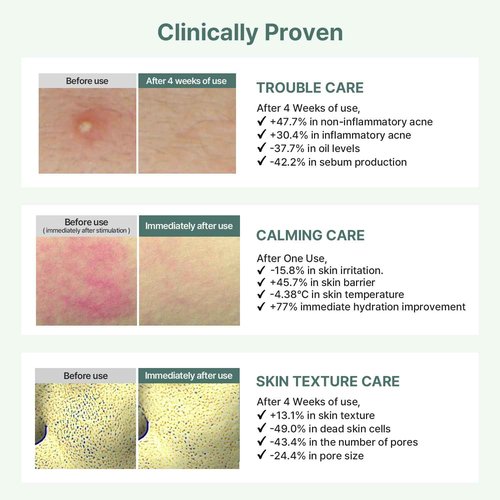 Clinically Proven

Before use

After 4 weeks of use

TROUBLE CARE

After 4 Weeks of use,
✓ +47.7% in non-inflammatory acne
✓ +30.4% in inflammatory acne
✓ -37.7% in oil levels
✓ -42.2% in sebum production

Before use
( immediately after stimulation )

Immediately after use

CALMING CARE

After One Use,
✓ -15.8% in skin irritation.
✓ +45.7% in skin barrier
✓ -4.38°C in skin temperature
✓ +77% immediate hydration improvement

Before use

Immediately after use

SKIN TEXTURE CARE

After 4 Weeks of use,
✓ +13.1% in skin texture
✓ -49.0% in dead skin cells
✓ -43.4% in the number of pores
✓ -24.4% in pore size